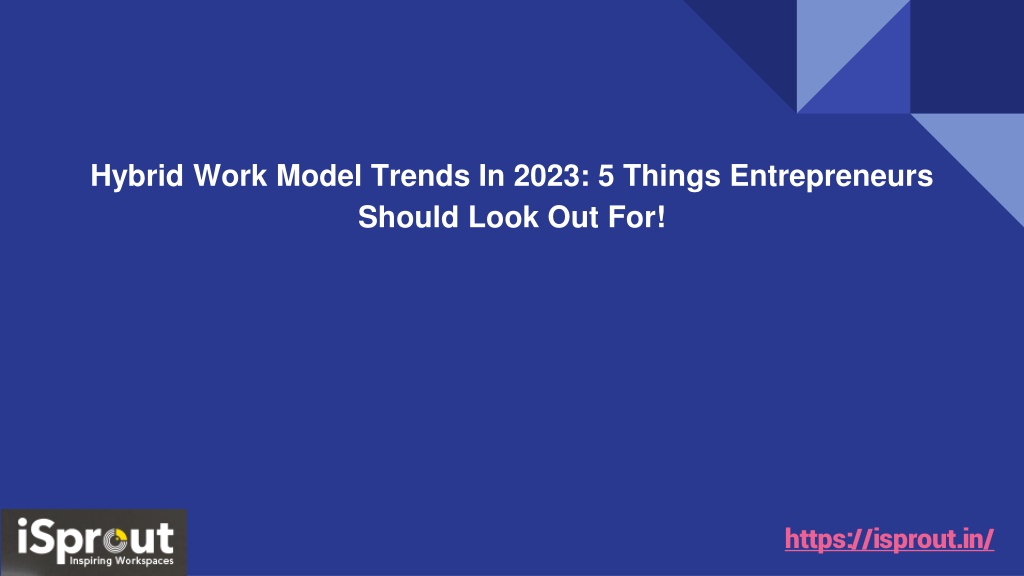 Hybrid Work Model Trends In 2023: 5 Things Entrepreneurs Should Look Out For!

iSprout
Inspiring Workspaces

https://isprout.in/